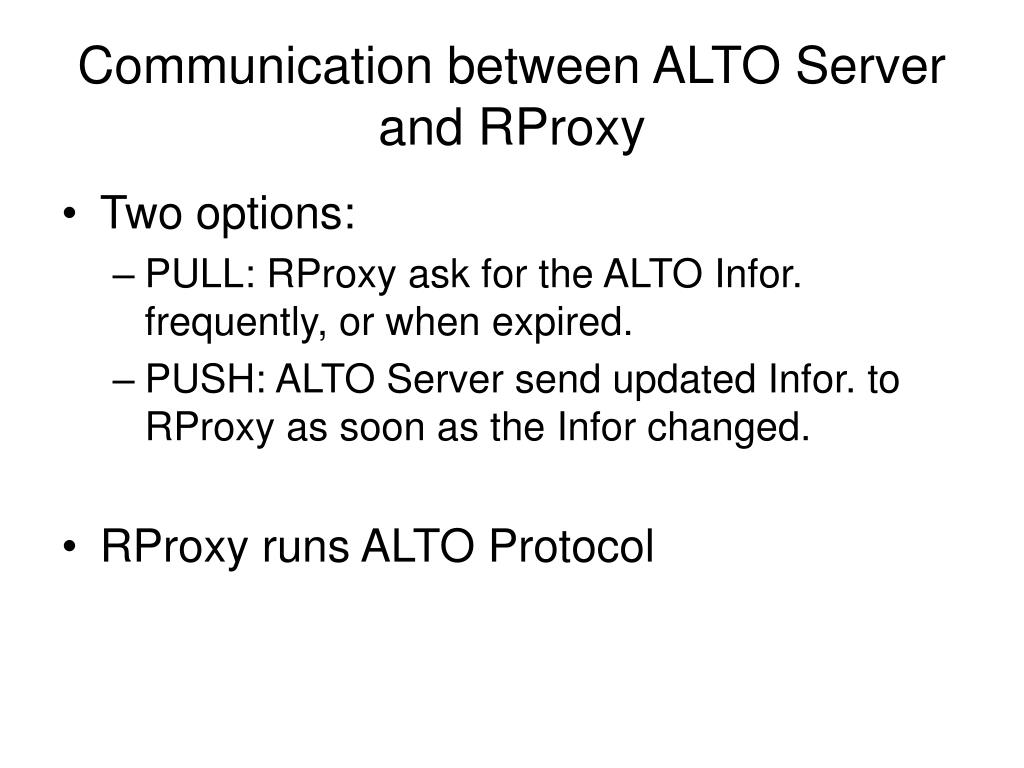 Communication between ALTO Server and RProxy

• Two options:
– PULL: RProxy ask for the ALTO Infor. frequently, or when expired.
– PUSH: ALTO Server send updated Infor. to RProxy as soon as the Infor changed.

• RProxy runs ALTO Protocol